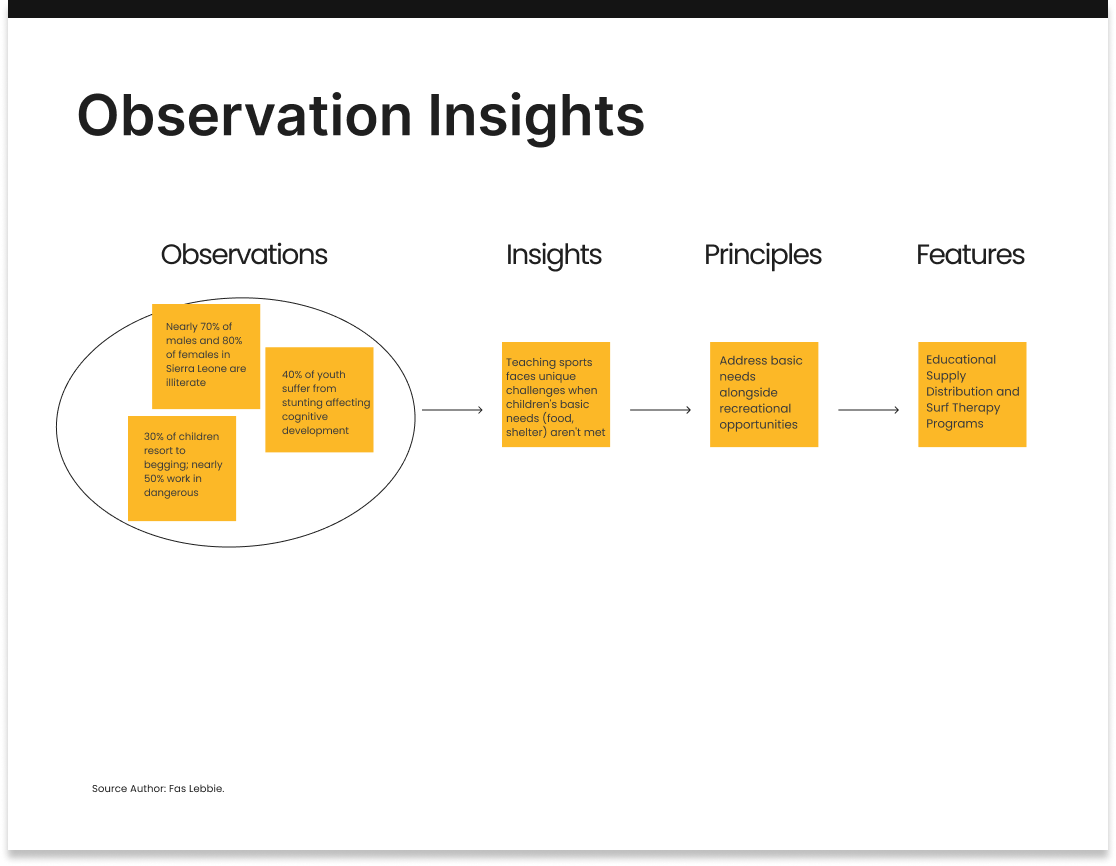 Observation Insights

Observations

Nearly 70% of males and 80% of females in Sierra Leone are illiterate

40% of youth suffer from stunting affecting cognitive development

30% of children resort to begging; nearly 50% work in dangerous

Insights

Teaching sports faces unique challenges when children's basic needs (food, shelter) aren't met

Principles

Address basic needs alongside recreational opportunities

Features

Educational Supply Distribution and Surf Therapy Programs

Source Author: Fas Lebbie.